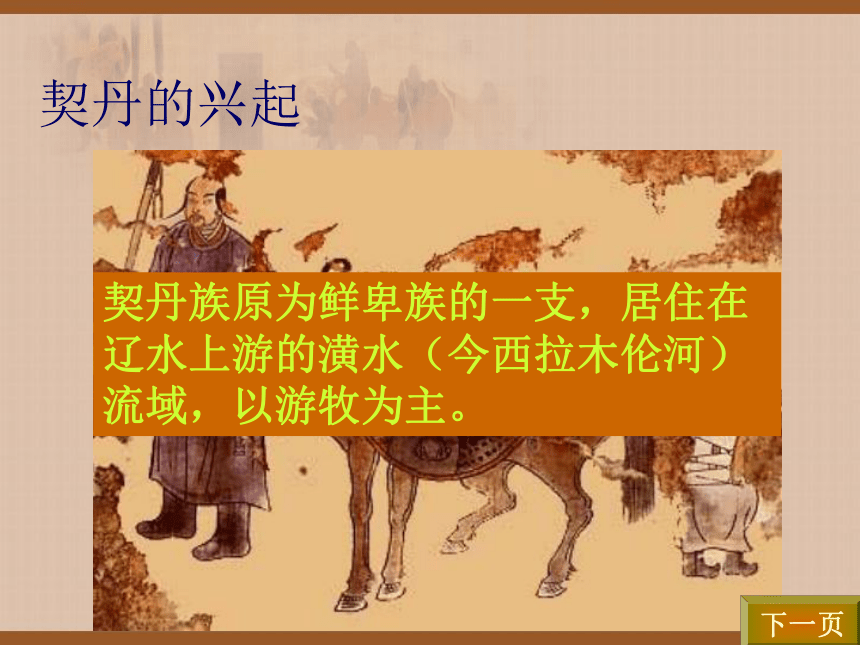 契丹的兴起

契丹族原为鲜卑族的一支，居住在辽水上游的潢水（今西拉木伦河）流域，以游牧为主。

下一页